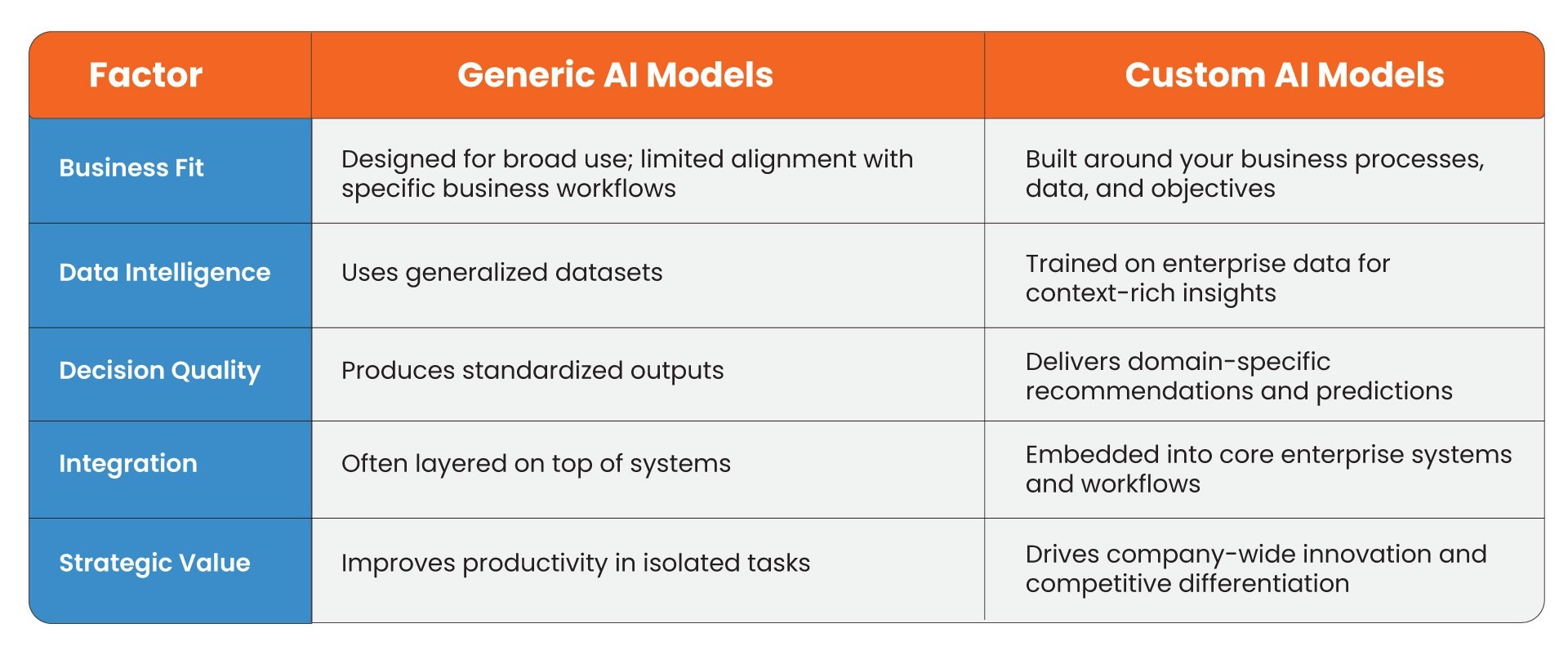 | Factor | Generic AI Models | Custom AI Models |
|---|---|---|
| Business Fit | Designed for broad use; limited alignment with specific business workflows | Built around your business processes, data, and objectives |
| Data Intelligence | Uses generalized datasets | Trained on enterprise data for context-rich insights |
| Decision Quality | Produces standardized outputs | Delivers domain-specific recommendations and predictions |
| Integration | Often layered on top of systems | Embedded into core enterprise systems and workflows |
| Strategic Value | Improves productivity in isolated tasks | Drives company-wide innovation and competitive differentiation |